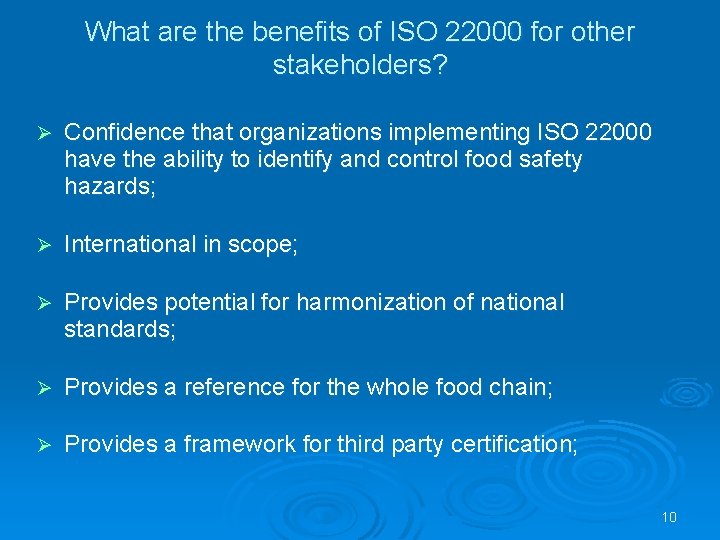 What are the benefits of ISO 22000 for other stakeholders?

➢ Confidence that organizations implementing ISO 22000 have the ability to identify and control food safety hazards;

➢ International in scope;

➢ Provides potential for harmonization of national standards;

➢ Provides a reference for the whole food chain;

➢ Provides a framework for third party certification;

10